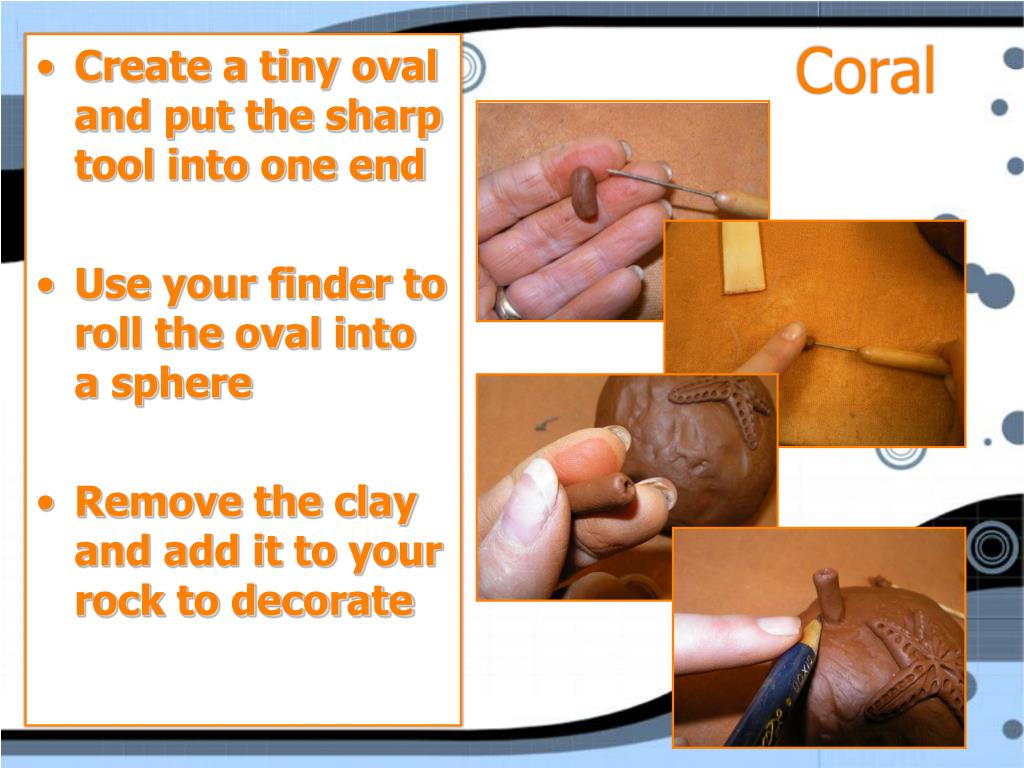 Coral

• Create a tiny oval and put the sharp tool into one end

• Use your finder to roll the oval into a sphere

• Remove the clay and add it to your rock to decorate